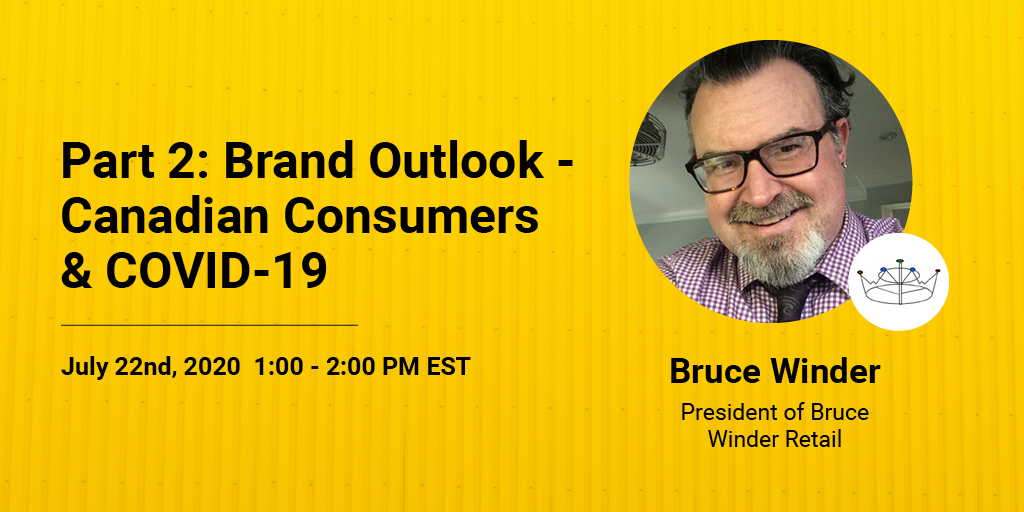 Part 2: Brand Outlook - Canadian Consumers & COVID-19

July 22nd, 2020 1:00 - 2:00 PM EST

Bruce Winder

President of Bruce Winder Retail